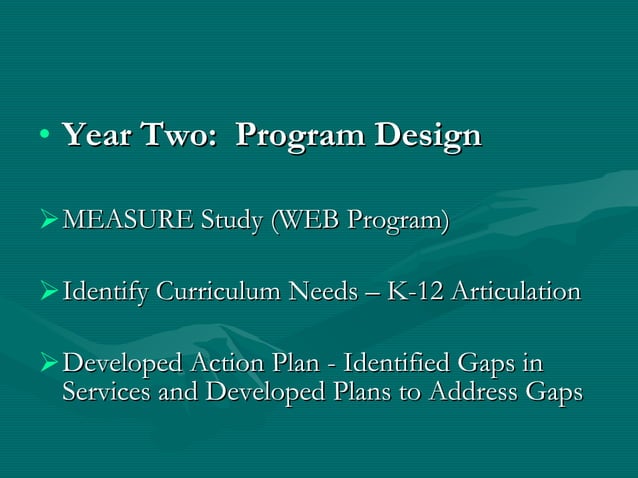 • Year Two: Program Design

➢ MEASURE Study (WEB Program)

➢ Identify Curriculum Needs – K-12 Articulation

➢ Developed Action Plan - Identified Gaps in Services and Developed Plans to Address Gaps